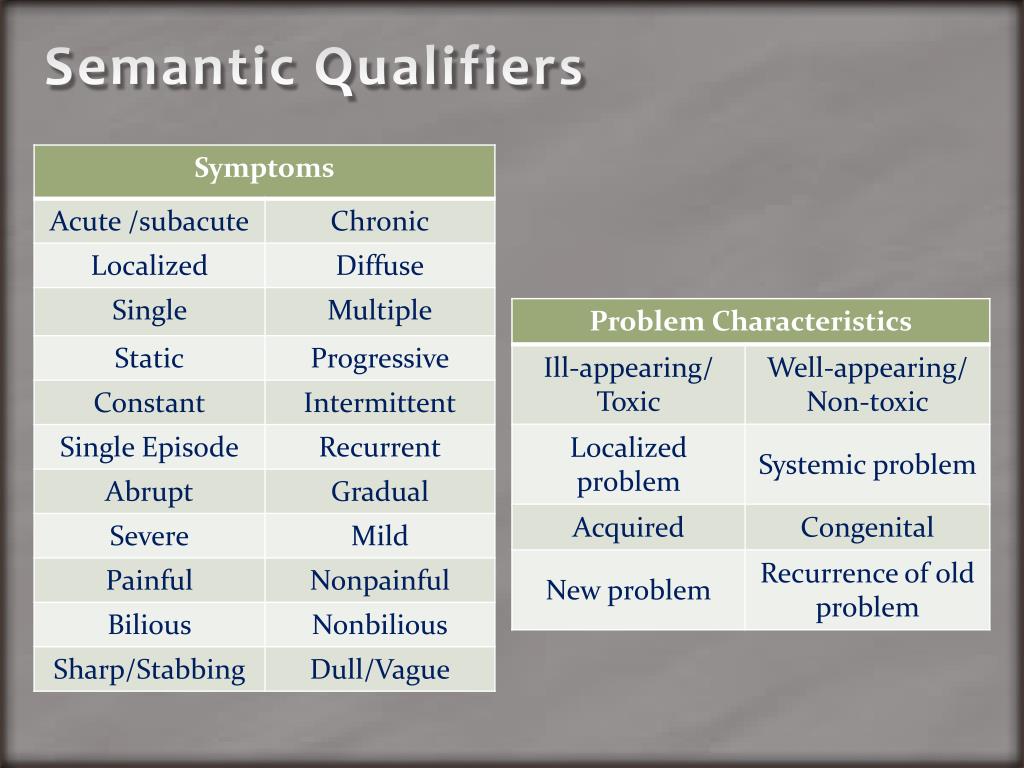 Semantic Qualifiers

| Symptoms | |
|---|---|
| Acute /subacute | Chronic |
| Localized | Diffuse |
| Single | Multiple |
| Static | Progressive |
| Constant | Intermittent |
| Single Episode | Recurrent |
| Abrupt | Gradual |
| Severe | Mild |
| Painful | Nonpainful |
| Bilious | Nonbilious |
| Sharp/Stabbing | Dull/Vague |

| Problem Characteristics | |
|---|---|
| Ill-appearing/ Toxic | Well-appearing/ Non-toxic |
| Localized problem | Systemic problem |
| Acquired | Congenital |
| New problem | Recurrence of old problem |